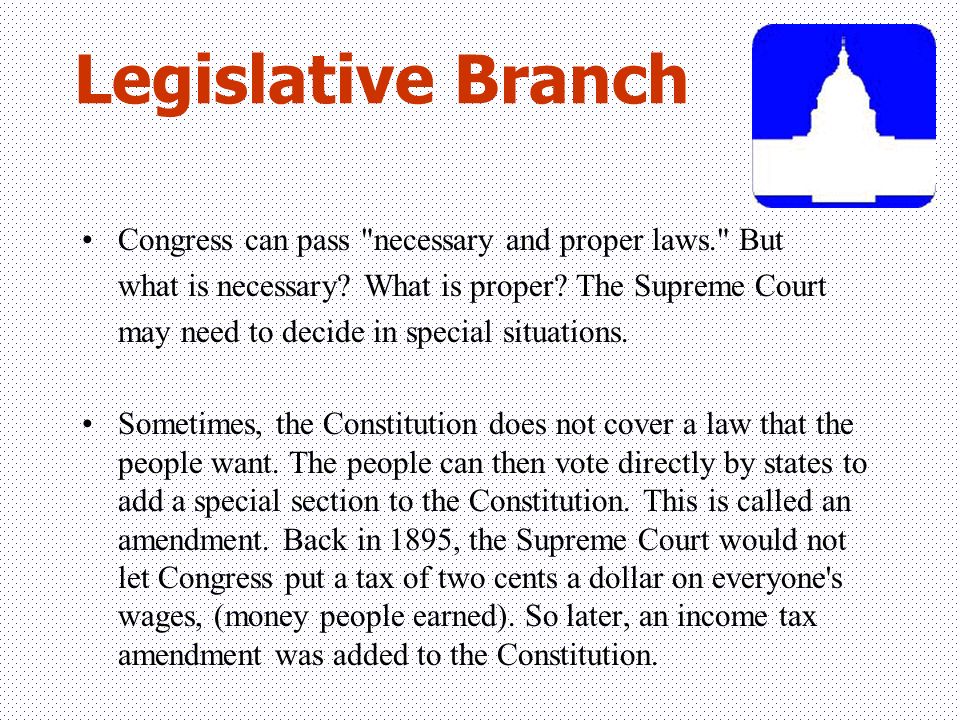 Legislative Branch

• Congress can pass "necessary and proper laws." But what is necessary? What is proper? The Supreme Court may need to decide in special situations.

• Sometimes, the Constitution does not cover a law that the people want. The people can then vote directly by states to add a special section to the Constitution. This is called an amendment. Back in 1895, the Supreme Court would not let Congress put a tax of two cents a dollar on everyone's wages, (money people earned). So later, an income tax amendment was added to the Constitution.